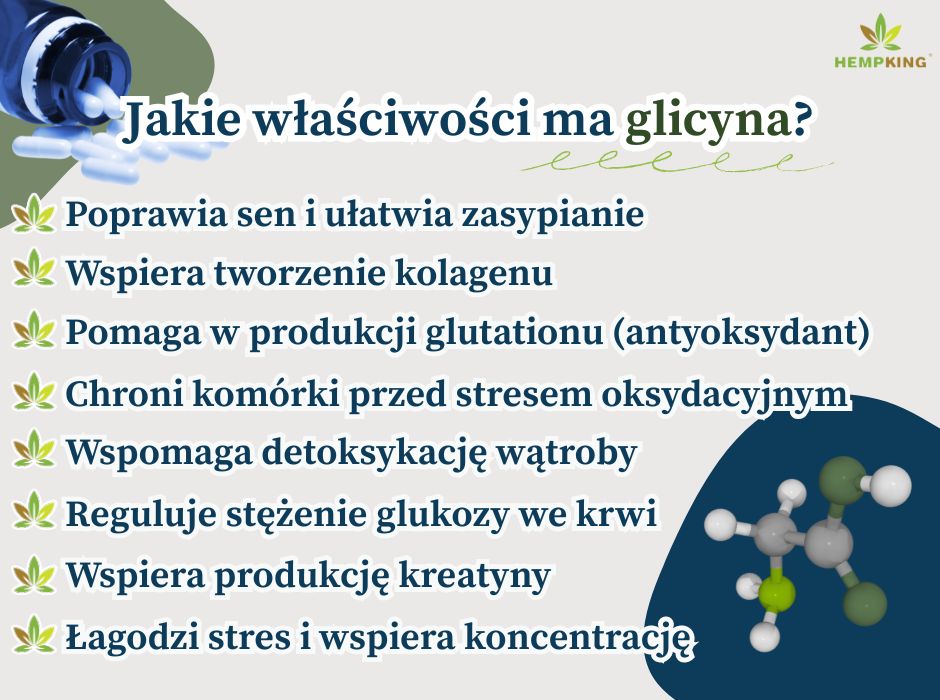 HEMPKING

Jakie właściwości ma glicyna?

Poprawia sen i ułatwia zasypianie
Wspiera tworzenie kolagenu
Pomaga w produkcji glutationu (antyoksydant)
Chroni komórki przed stresem oksydacyjnym
Wspomaga detoksykację wątroby
Reguluje stężenie glukozy we krwi
Wspiera produkcję kreatyny
Łagodzi stres i wspiera koncentrację